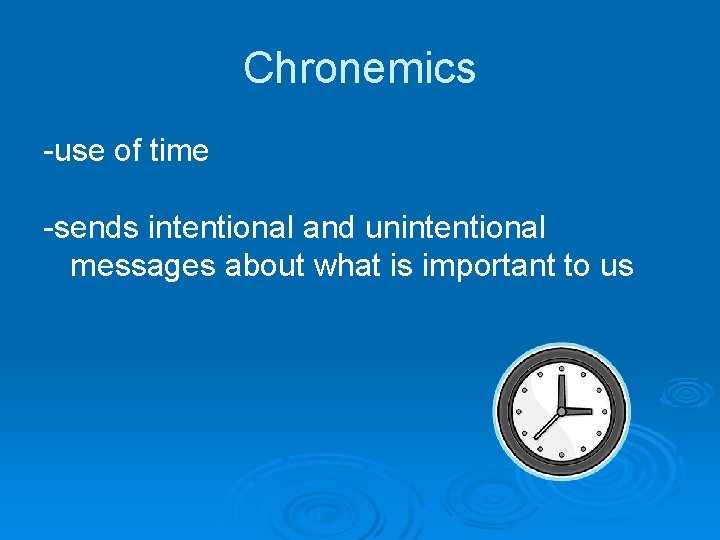 Chronemics

-use of time

-sends intentional and unintentional messages about what is important to us